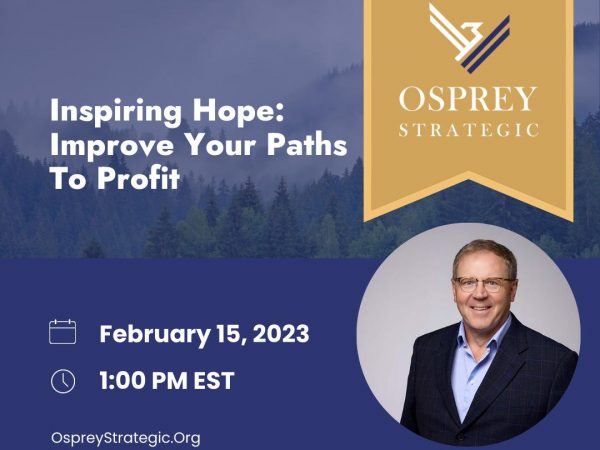 OSPREY
STRATEGIC

Inspiring Hope: Improve Your Paths To Profit

February 15, 2023

1:00 PM EST

OspreyStrategic.Org